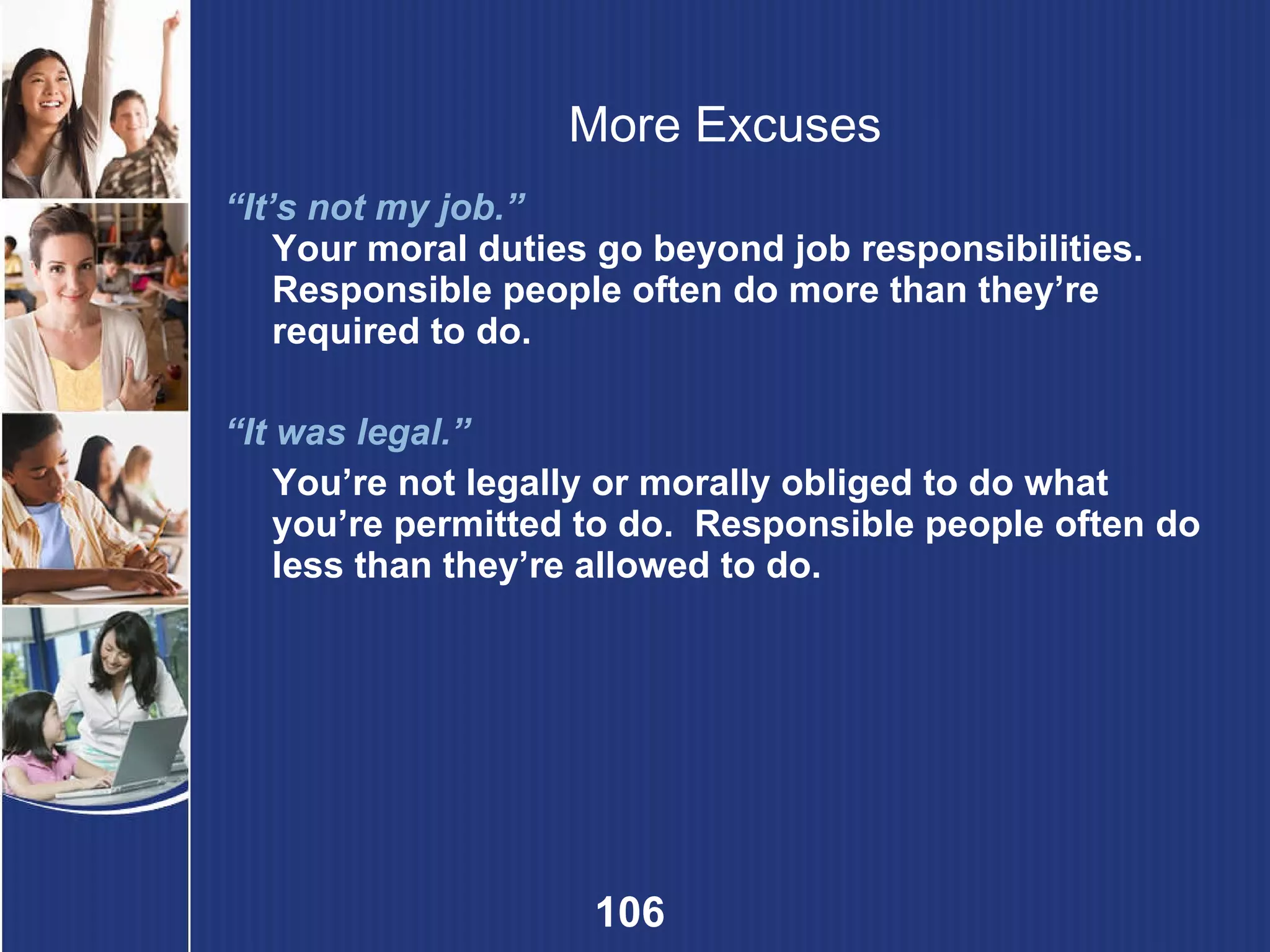 More Excuses

“It’s not my job.”

Your moral duties go beyond job responsibilities. Responsible people often do more than they’re required to do.

“It was legal.”

You’re not legally or morally obliged to do what you’re permitted to do. Responsible people often do less than they’re allowed to do.

106